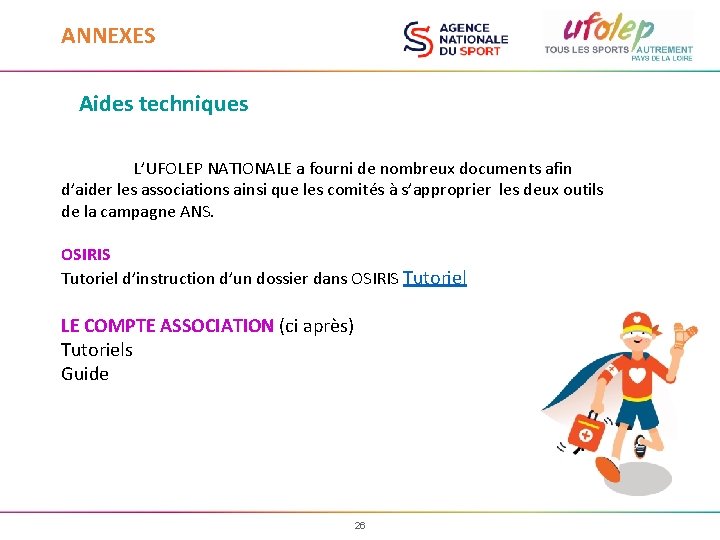 ANNEXES

AGENCE NATIONALE DU SPORT

ufolep
TOUS LES SPORTS AUTREMENT
PAYS DE LA LOIRE

Aides techniques

L'UFOLEP NATIONALE a fourni de nombreux documents afin d'aider les associations ainsi que les comités à s'approprier les deux outils de la campagne ANS.

OSIRIS
Tutoriel d'instruction d'un dossier dans OSIRIS Tutoriel

LE COMPTE ASSOCIATION (ci après)
Tutoriels
Guide

26